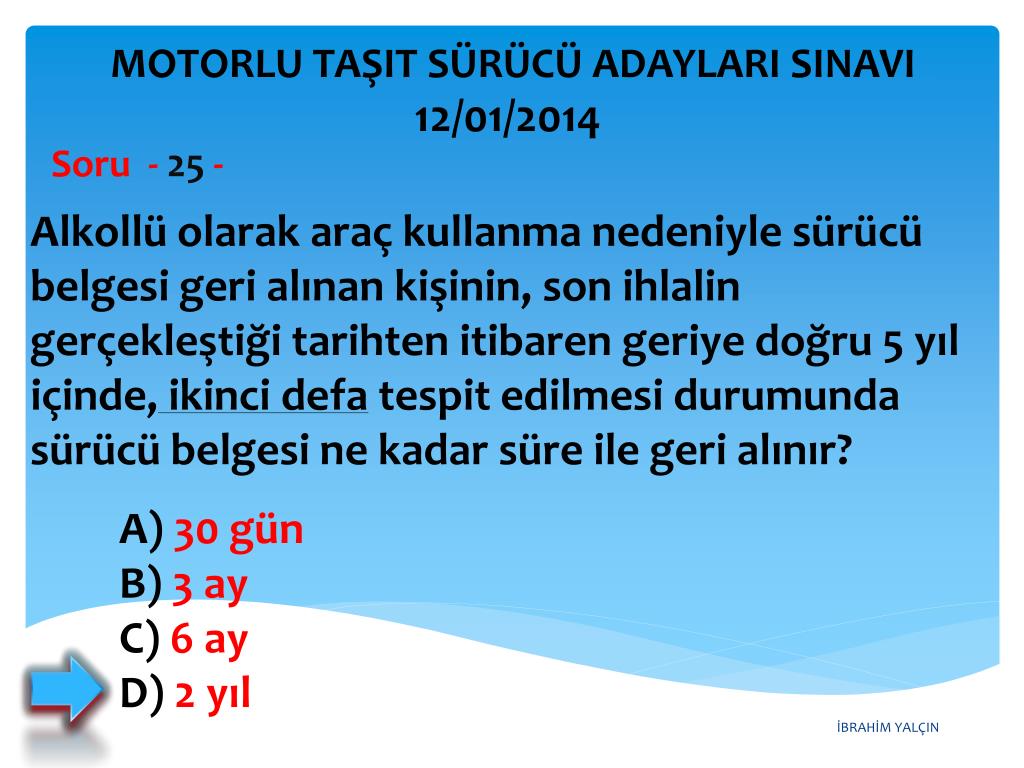 MOTORLU TAŞIT SÜRÜCÜ ADAYLARI SINAVI
12/01/2014

Soru - 25 -

Alkollü olarak araç kullanma nedeniyle sürücü belgesi geri alınan kişinin, son ihlalin gerçekleştiği tarihten itibaren geriye doğru 5 yıl içinde, ikinci defa tespit edilmesi durumunda sürücü belgesi ne kadar süre ile geri alınır?

A) 30 gün
B) 3 ay
C) 6 ay
D) 2 yıl

İBRAHİM YALÇIN